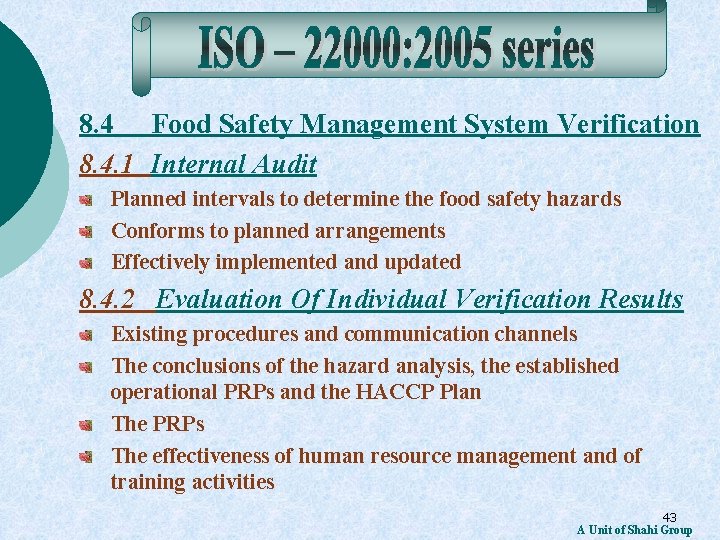 ISO – 22000:2005 series

8.4 Food Safety Management System Verification

8.4.1 Internal Audit

Planned intervals to determine the food safety hazards

Conforms to planned arrangements

Effectively implemented and updated

8.4.2 Evaluation Of Individual Verification Results

Existing procedures and communication channels

The conclusions of the hazard analysis, the established operational PRPs and the HACCP Plan

The PRPs

The effectiveness of human resource management and of training activities

43

A Unit of Shahi Group